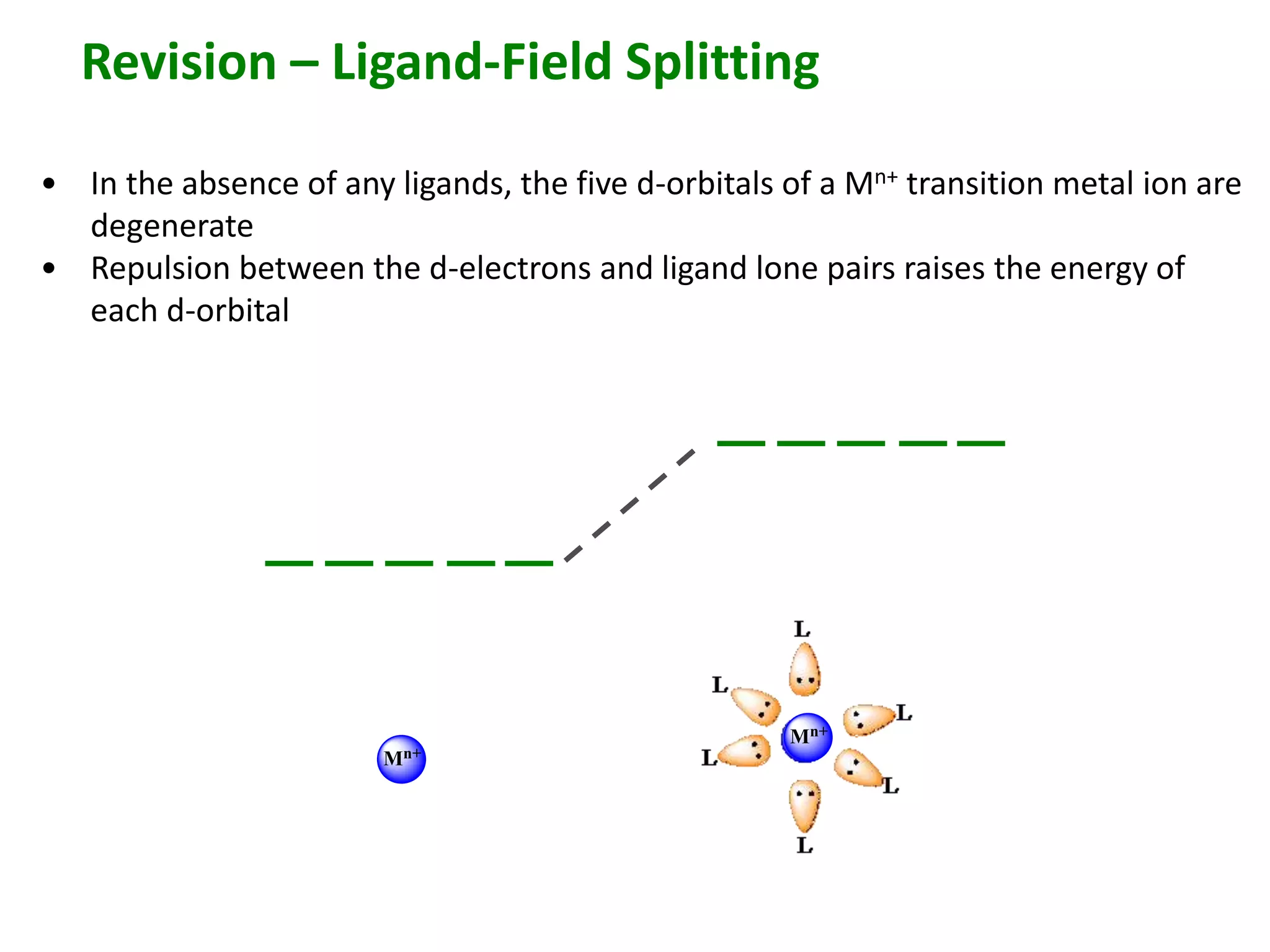 Revision – Ligand-Field Splitting

• In the absence of any ligands, the five d-orbitals of a $M^{n+}$ transition metal ion are degenerate
• Repulsion between the d-electrons and ligand lone pairs raises the energy of each d-orbital

$M^{n+}$

L
L
L
$M^{n+}$
L
L
L